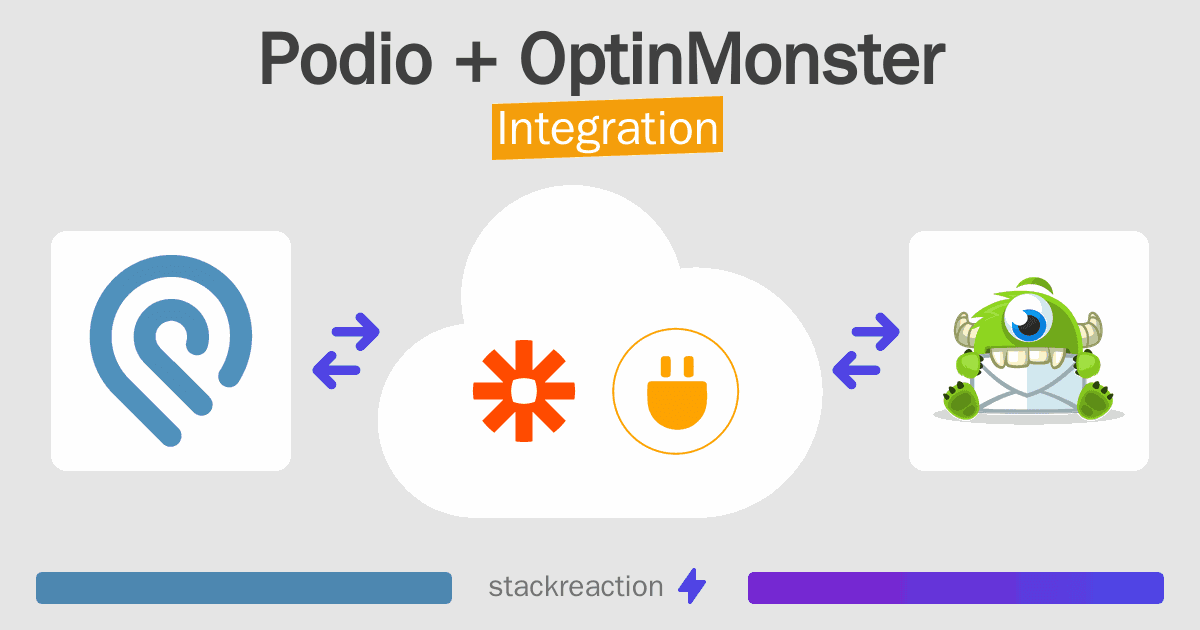 Podio + OptinMonster
Integration

stackreaction